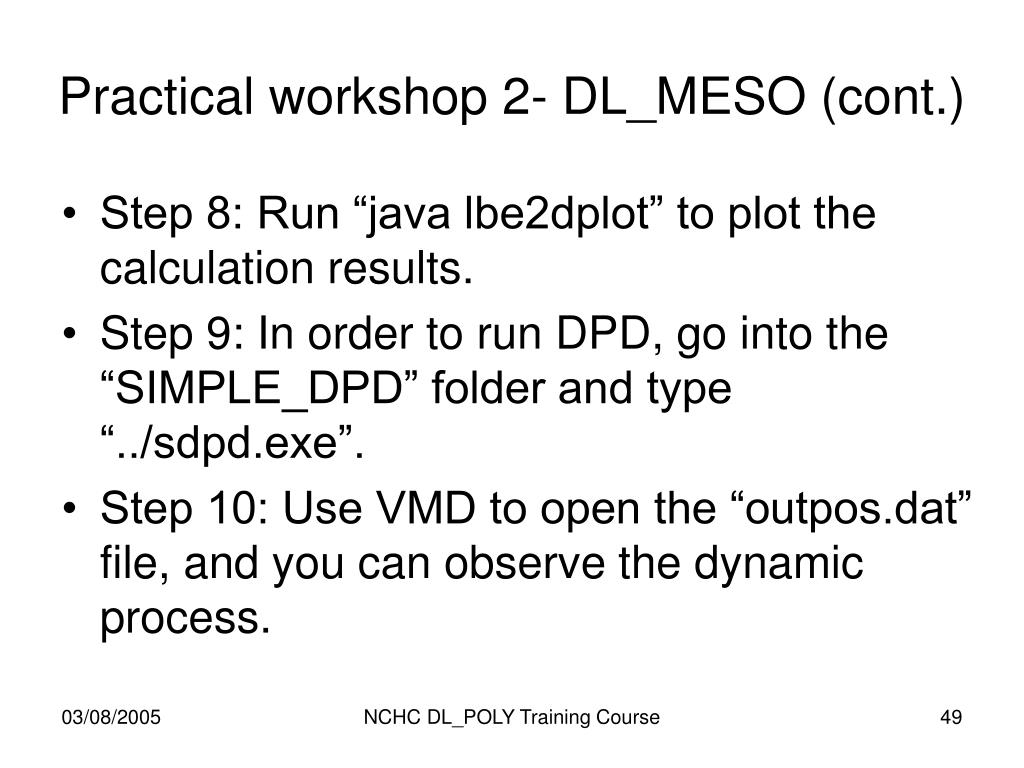 Practical workshop 2- DL_MESO (cont.)

• Step 8: Run “java lbe2dplot” to plot the calculation results.
• Step 9: In order to run DPD, go into the “SIMPLE_DPD” folder and type “../sdpd.exe”.
• Step 10: Use VMD to open the “outpos.dat” file, and you can observe the dynamic process.

03/08/2005

NCHC DL_POLY Training Course

49